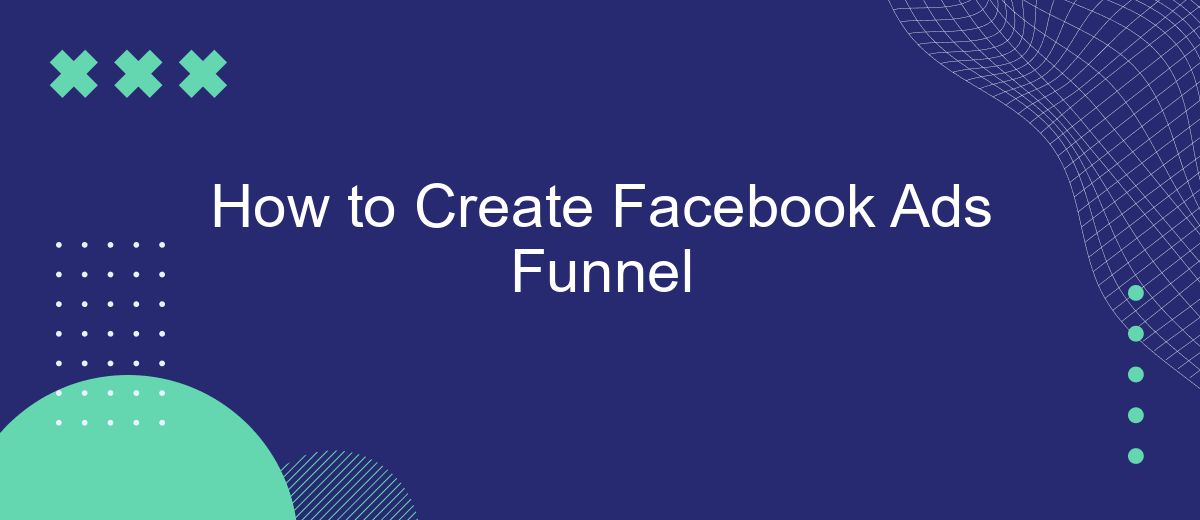 How to Create Facebook Ads Funnel